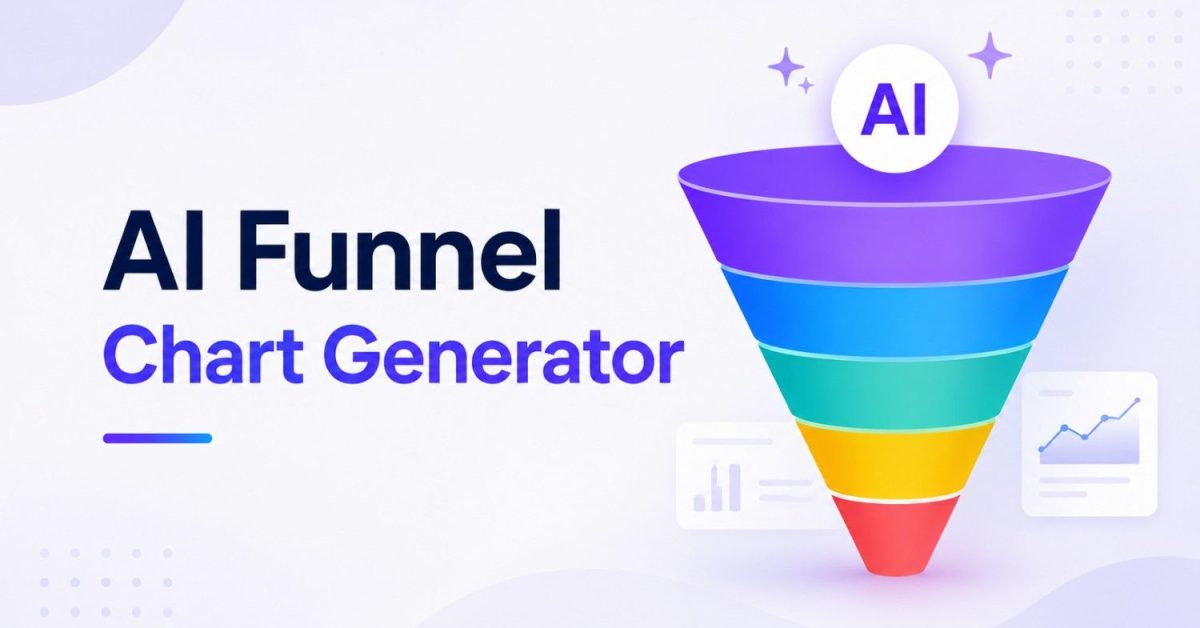 AI Funnel
Chart Generator

AI